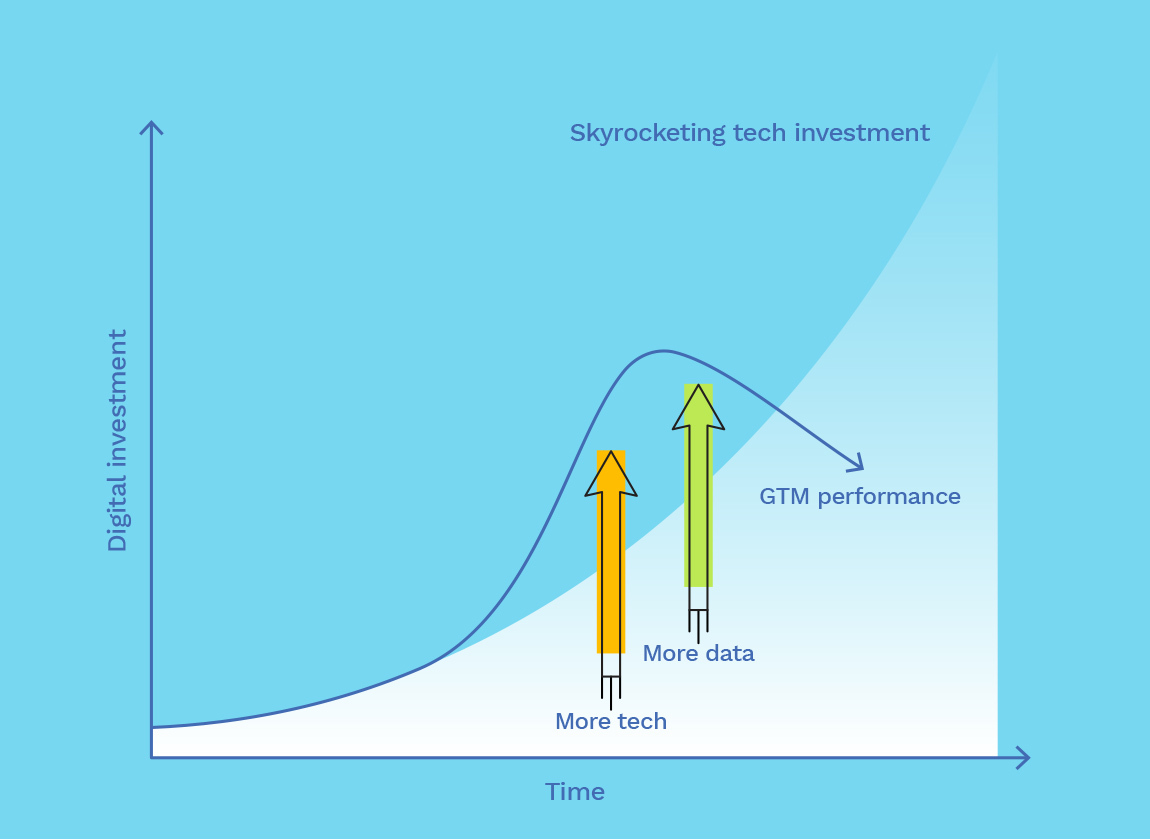 Skyrocketing tech investment

Digital investment

GTM performance

More data

More tech

Time